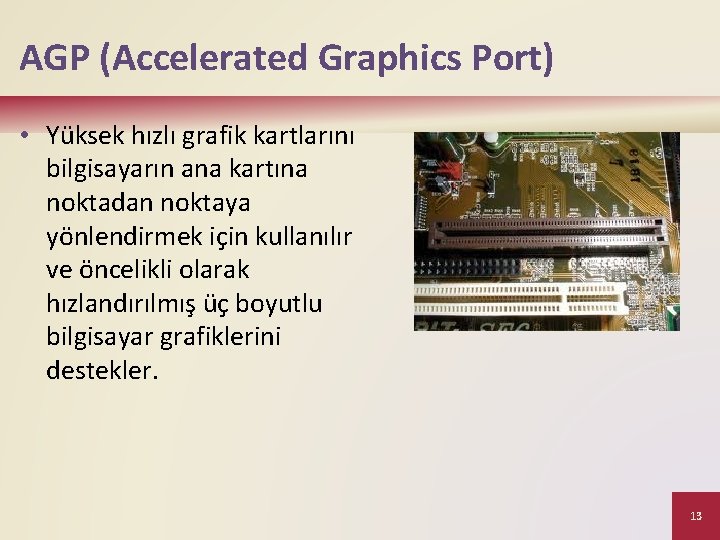 AGP (Accelerated Graphics Port)

• Yüksek hızlı grafik kartlarını bilgisayarın ana kartına noktadan noktaya yönlendirmek için kullanılır ve öncelikli olarak hızlandırılmış üç boyutlu bilgisayar grafiklerini destekler.

13